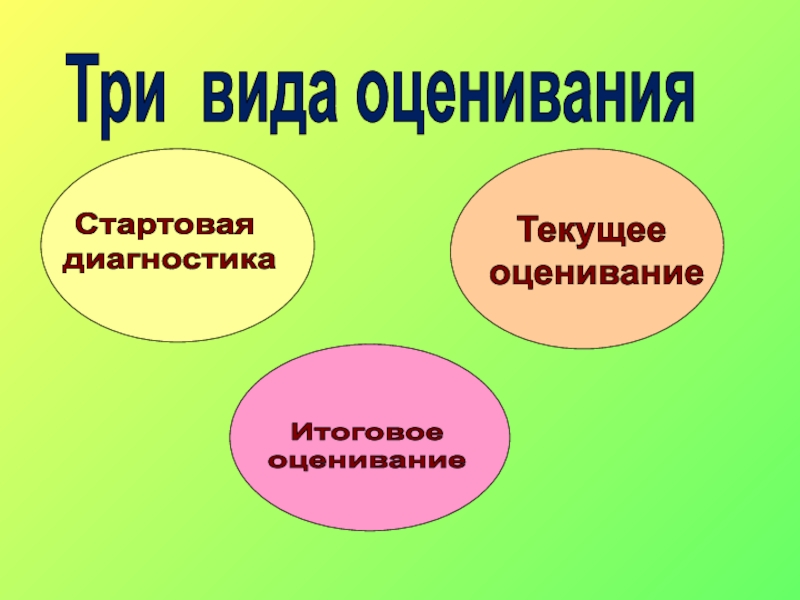 Три вида оценивания

Стартовая диагностика

Текущее оценивание

Итоговое оценивание